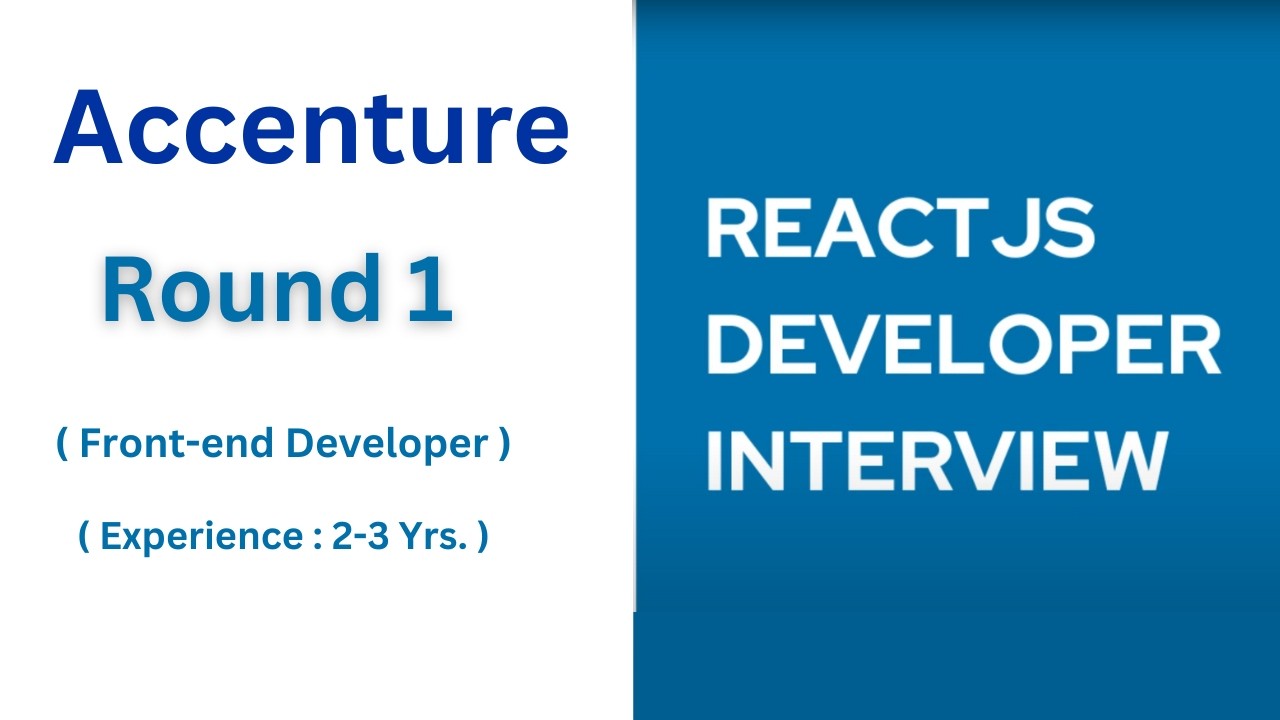 Accenture

Round 1

( Front-end Developer )

( Experience : 2-3 Yrs. )

REACTJS DEVELOPER INTERVIEW